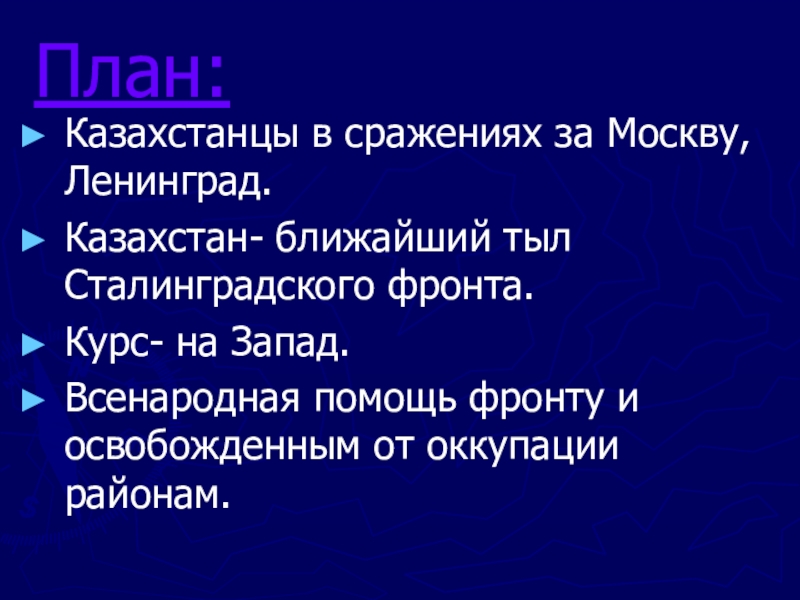 План:

► Казахстанцы в сражениях за Москву, Ленинград.

► Казахстан- ближайший тыл Сталинградского фронта.

► Курс- на Запад.

► Всенародная помощь фронту и освобожденным от оккупации районам.